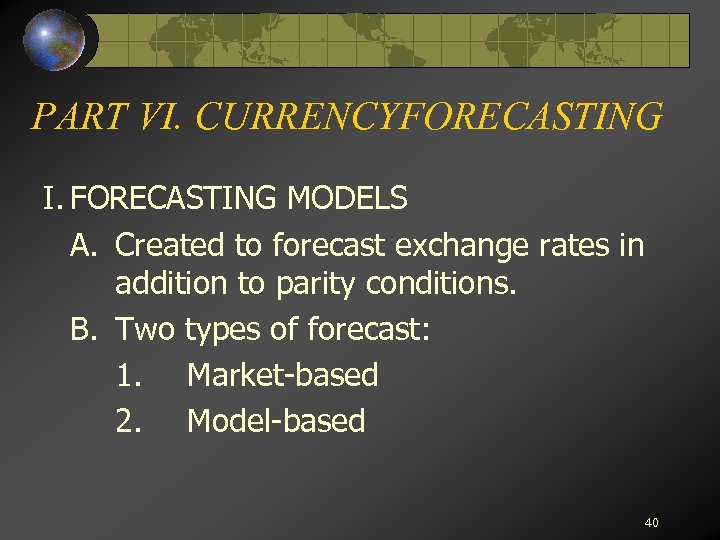 PART VI. CURRENCYFORECASTING

I. FORECASTING MODELS

A. Created to forecast exchange rates in addition to parity conditions.

B. Two types of forecast:

1. Market-based

2. Model-based

40